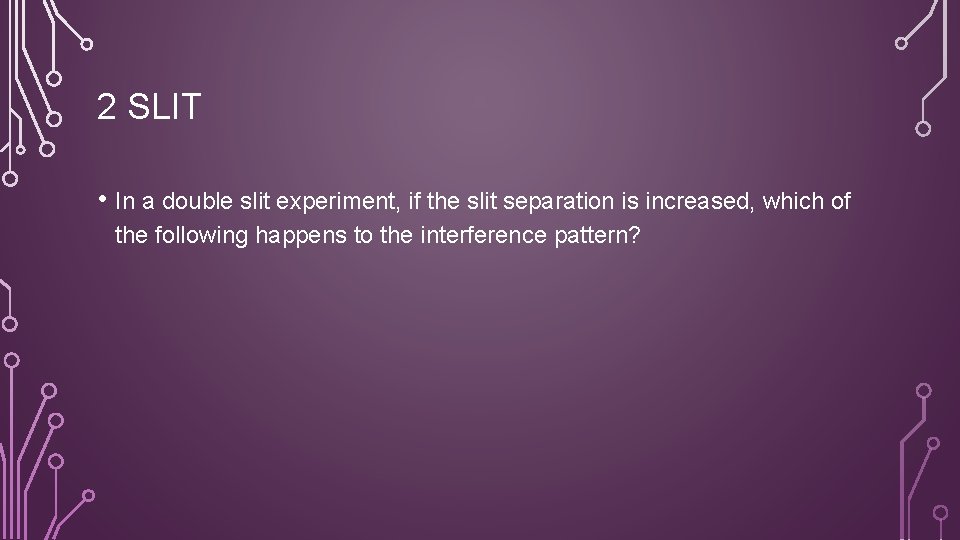 2 SLIT

• In a double slit experiment, if the slit separation is increased, which of the following happens to the interference pattern?